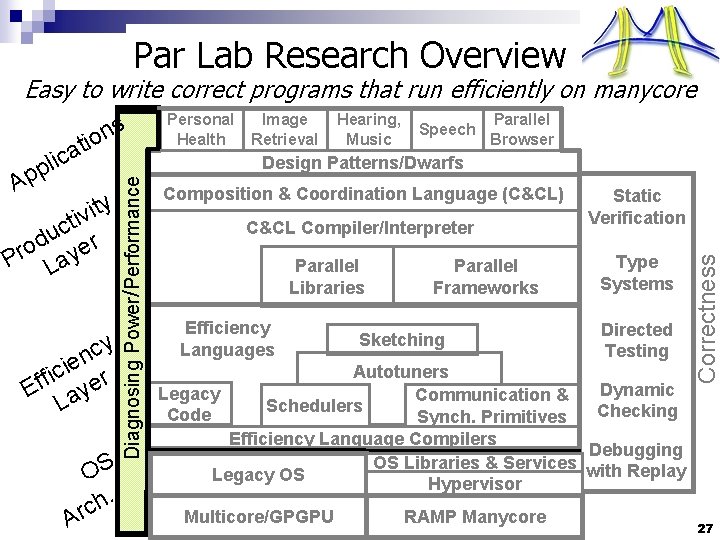 Par Lab Research Overview

Easy to write correct programs that run efficiently on manycore

Applications

Productivity Layer

Efficiency Layer

OS

Arch.

Diagnosing Power/Performance

Personal Health

Image Retrieval

Hearing, Music

Speech

Parallel Browser

Design Patterns/Dwarfs

Composition & Coordination Language (C&CL)

C&CL Compiler/Interpreter

Parallel Libraries

Parallel Frameworks

Efficiency Languages

Sketching

Autotuners

Legacy Code

Schedulers

Communication & Synch. Primitives

Efficiency Language Compilers

Legacy OS

OS Libraries & Services

Hypervisor

Multicore/GPGPU

RAMP Manycore

Static Verification

Type Systems

Directed Testing

Dynamic Checking

Debugging with Replay

Correctness

27